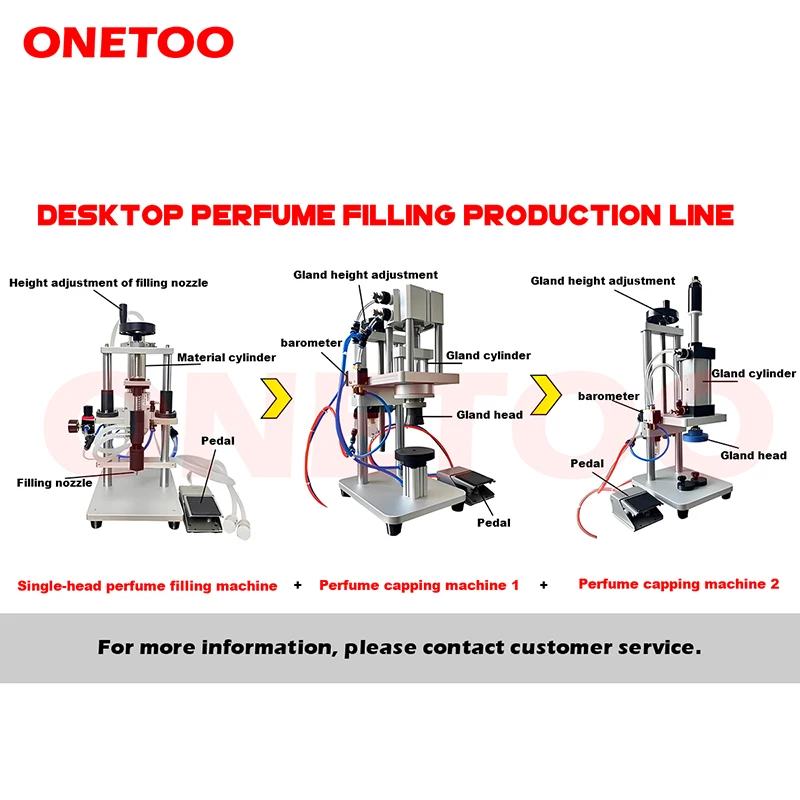 ONETOO

DESKTOP PERFUME FILLING PRODUCTION LINE

Height adjustment of filling nozzle
Material cylinder
Pedal
Filling nozzle

Gland height adjustment
barometer
Gland cylinder
Gland head
Pedal

Gland height adjustment
Gland cylinder
barometer
Gland head
Pedal

ONETOO

Single-head perfume filling machine + Perfume capping machine 1 + Perfume capping machine 2

For more information, please contact customer service.